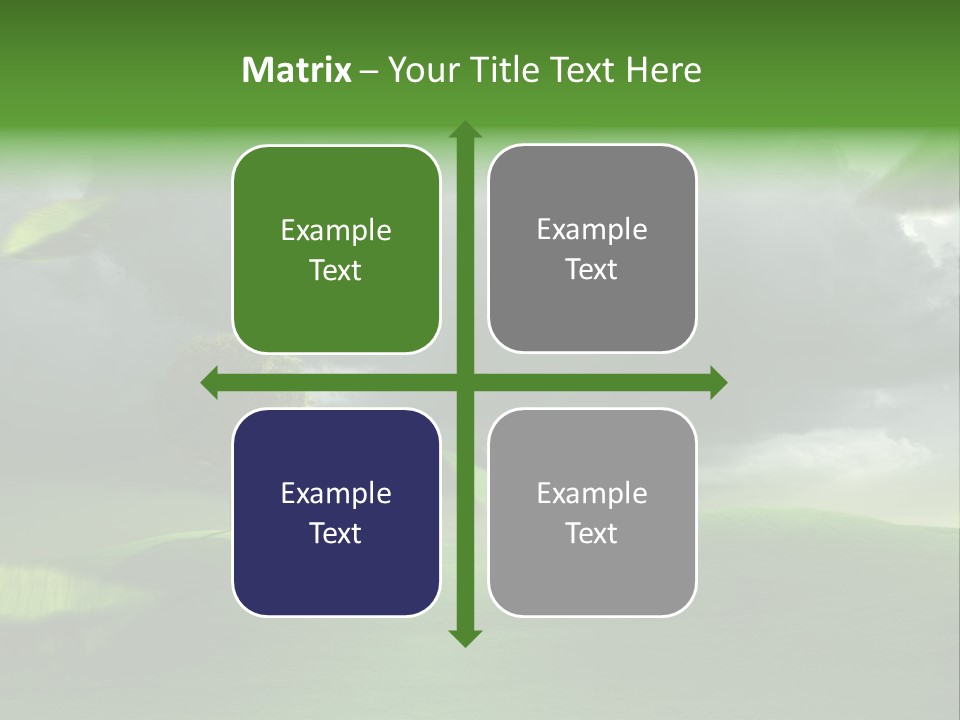 Matrix – Your Title Text Here

Example Text

Example Text

Example Text

Example Text